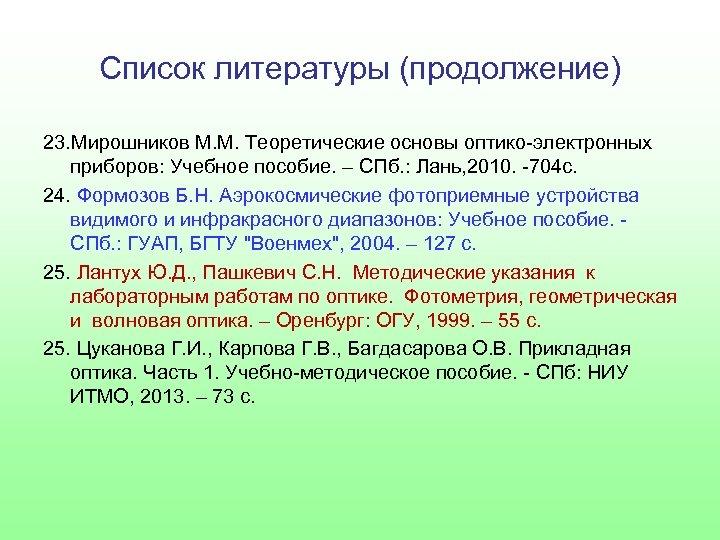 Список литературы (продолжение)

23.Мирошников М.М. Теоретические основы оптико-электронных приборов: Учебное пособие. – СПб.: Лань,2010. -704с.

24. Формозов Б.Н. Аэрокосмические фотоприемные устройства видимого и инфракрасного диапазонов: Учебное пособие. - СПб.: ГУАП, БГТУ "Военмех", 2004. – 127 с.

25. Лантух Ю.Д., Пашкевич С.Н. Методические указания к лабораторным работам по оптике. Фотометрия, геометрическая и волновая оптика. – Оренбург: ОГУ, 1999. – 55 с.

25. Цуканова Г.И., Карпова Г.В., Багдасарова О.В. Прикладная оптика. Часть 1. Учебно-методическое пособие. - СПб: НИУ ИТМО, 2013. – 73 с.